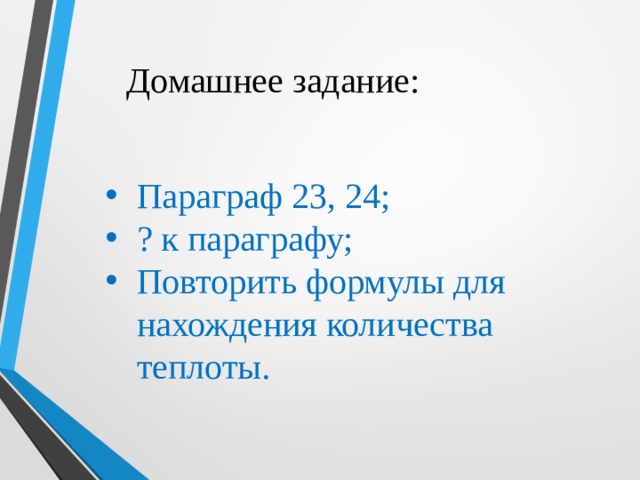 Домашнее задание:

• Параграф 23, 24;
• ? к параграфу;
• Повторить формулы для нахождения количества теплоты.